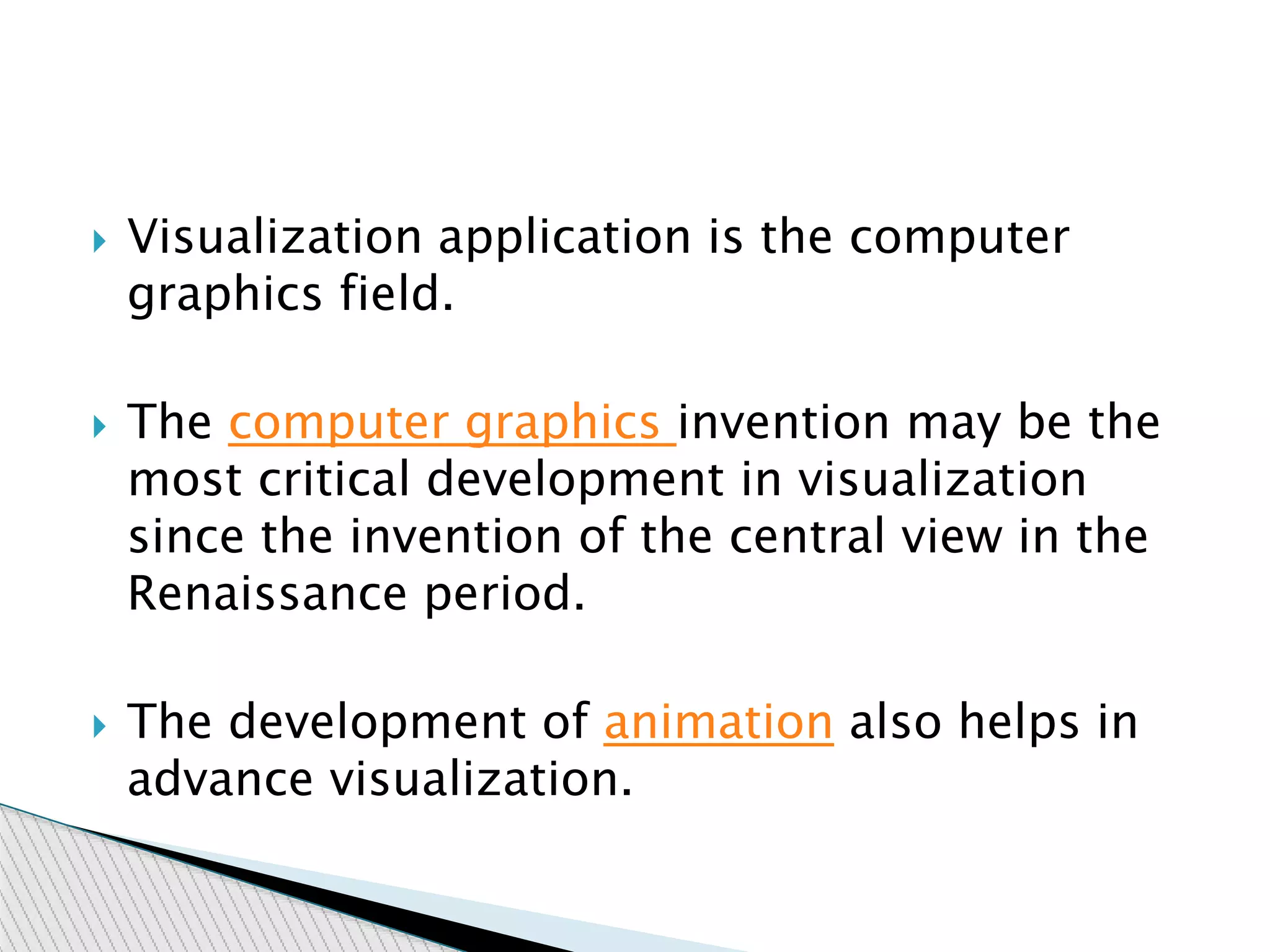 Visualization application is the computer graphics field.

The computer graphics invention may be the most critical development in visualization since the invention of the central view in the Renaissance period.

The development of animation also helps in advance visualization.